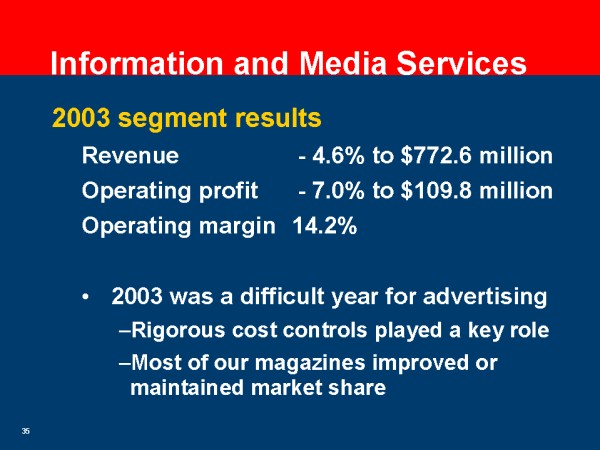 Information and Media Services

2003 segment results

Revenue - 4.6% to \$772.6 million

Operating profit - 7.0% to \$109.8 million

Operating margin 14.2%

• 2003 was a difficult year for advertising

–Rigorous cost controls played a key role

–Most of our magazines improved or maintained market share

35